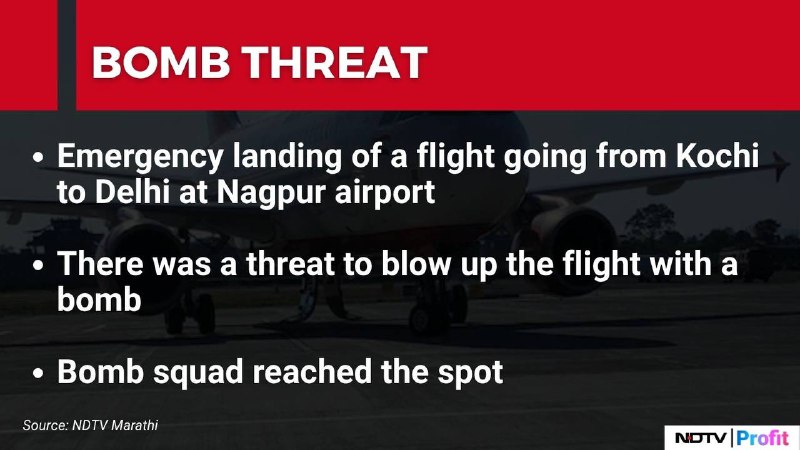 BOMB THREAT

• Emergency landing of a flight going from Kochi to Delhi at Nagpur airport

• There was a threat to blow up the flight with a bomb

• Bomb squad reached the spot

Source: NDTV Marathi

NDTV | Profit